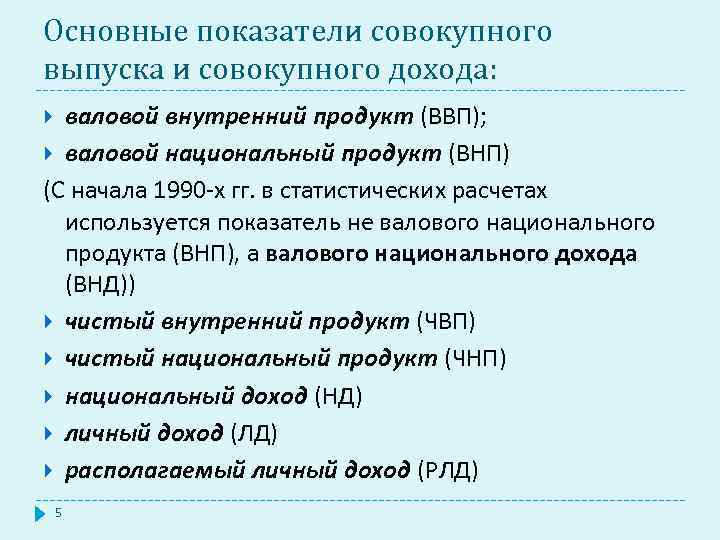 Основные показатели совокупного выпуска и совокупного дохода:

валовой внутренний продукт (ВВП);

валовой национальный продукт (ВНП)

(С начала 1990-х гг. в статистических расчетах используется показатель не валового национального продукта (ВНП), а валового национального дохода (ВНД))

чистый внутренний продукт (ЧВП)

чистый национальный продукт (ЧНП)

национальный доход (НД)

личный доход (ЛД)

располагаемый личный доход (РЛД)

5